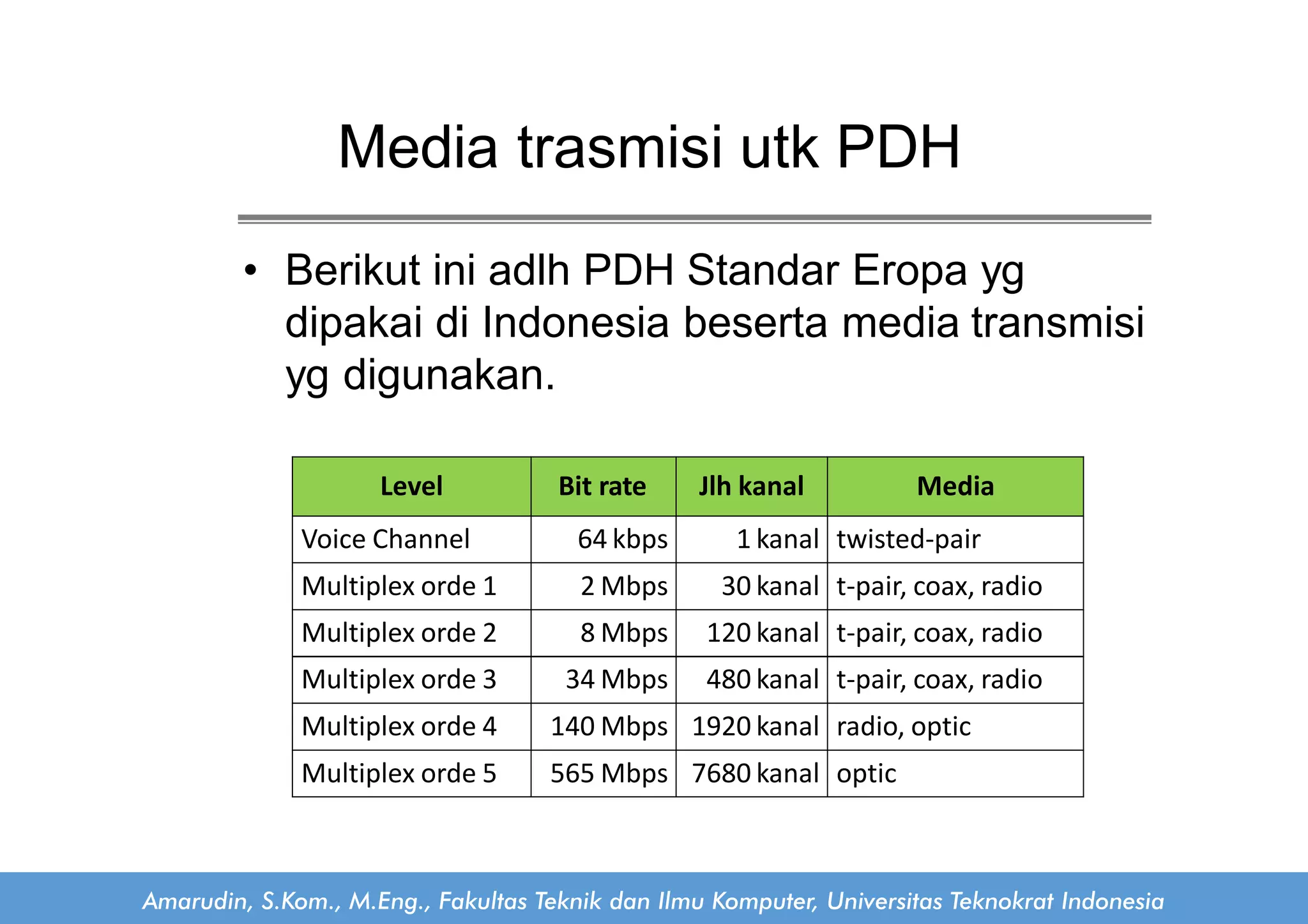 Media trasmisi utk PDH

• Berikut ini adlh PDH Standar Eropa yg dipakai di Indonesia beserta media transmisi yg digunakan.

| Level | Bit rate | Jlh kanal | Media |
|---|---|---|---|
| Voice Channel | 64 kbps | 1 kanal | twisted-pair |
| Multiplex orde 1 | 2 Mbps | 30 kanal | t-pair, coax, radio |
| Multiplex orde 2 | 8 Mbps | 120 kanal | t-pair, coax, radio |
| Multiplex orde 3 | 34 Mbps | 480 kanal | t-pair, coax, radio |
| Multiplex orde 4 | 140 Mbps | 1920 kanal | radio, optic |
| Multiplex orde 5 | 565 Mbps | 7680 kanal | optic |

Amarudin, S.Kom., M.Eng., Fakultas Teknik dan Ilmu Komputer, Universitas Teknokrat Indonesia